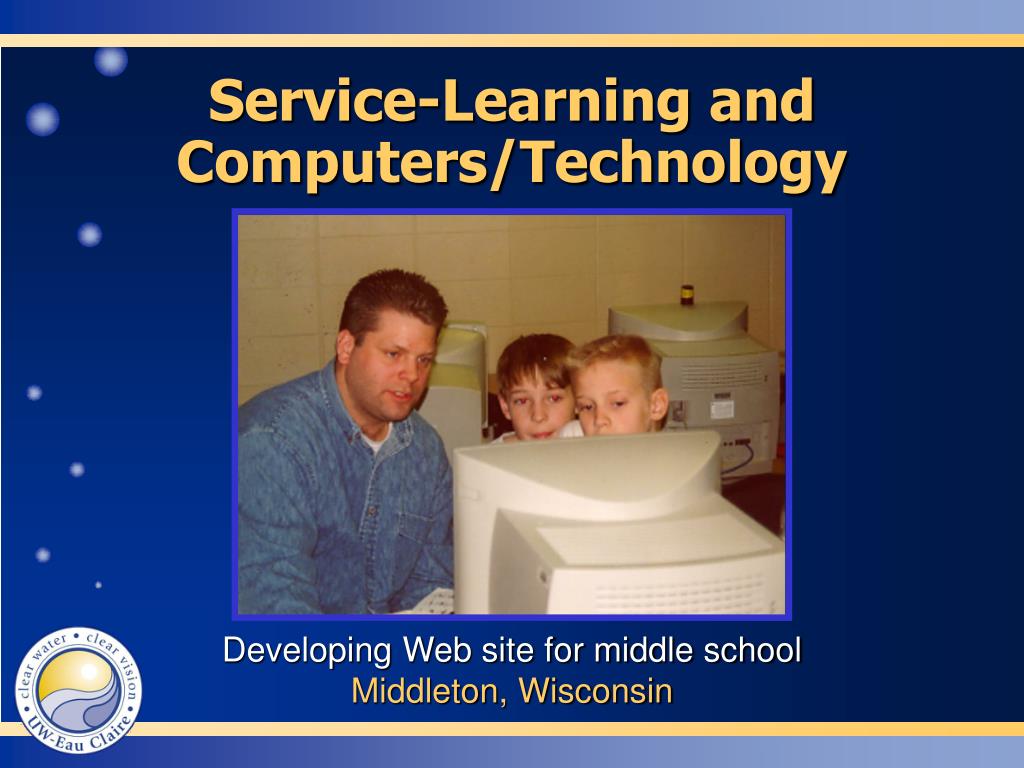 Service-Learning and Computers/Technology

Developing Web site for middle school
Middleton, Wisconsin

clear water • clear vision
UW-Eau Claire